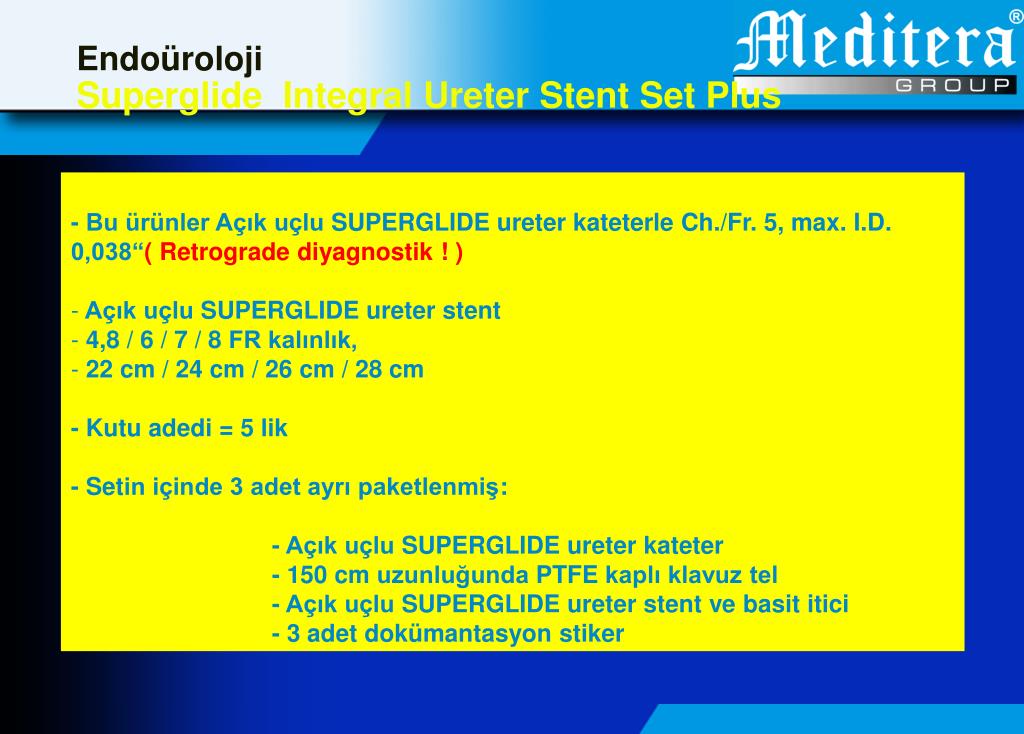 Endoüroloji
Superglide Integral Ureter Stent Set Plus

Meditera®
GROUP

- Bu ürünler Açık uçlu SUPERGLIDE ureter kateterle Ch./Fr. 5, max. I.D. 0,038“( Retrograde diyagnostik ! )

- Açık uçlu SUPERGLIDE ureter stent
- 4,8 / 6 / 7 / 8 FR kalınlık,
- 22 cm / 24 cm / 26 cm / 28 cm

- Kutu adedi = 5 lik

- Setin içinde 3 adet ayrı paketlenmiş:

- Açık uçlu SUPERGLIDE ureter kateter
- 150 cm uzunluğunda PTFE kaplı klavuz tel
- Açık uçlu SUPERGLIDE ureter stent ve basit itici
- 3 adet dokümantasyon stiker